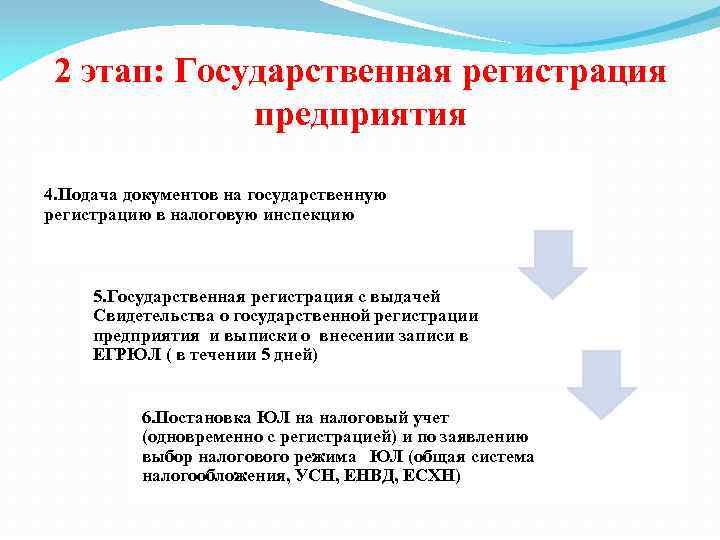 2 этап: Государственная регистрация предприятия

4.Подача документов на государственную регистрацию в налоговую инспекцию

5.Государственная регистрация с выдачей Свидетельства о государственной регистрации предприятия и выписки о внесении записи в ЕГРЮЛ ( в течении 5 дней)

6.Постановка ЮЛ на налоговый учет (одновременно с регистрацией) и по заявлению выбор налогового режима ЮЛ (общая система налогообложения, УСН, ЕНВД, ЕСХН)